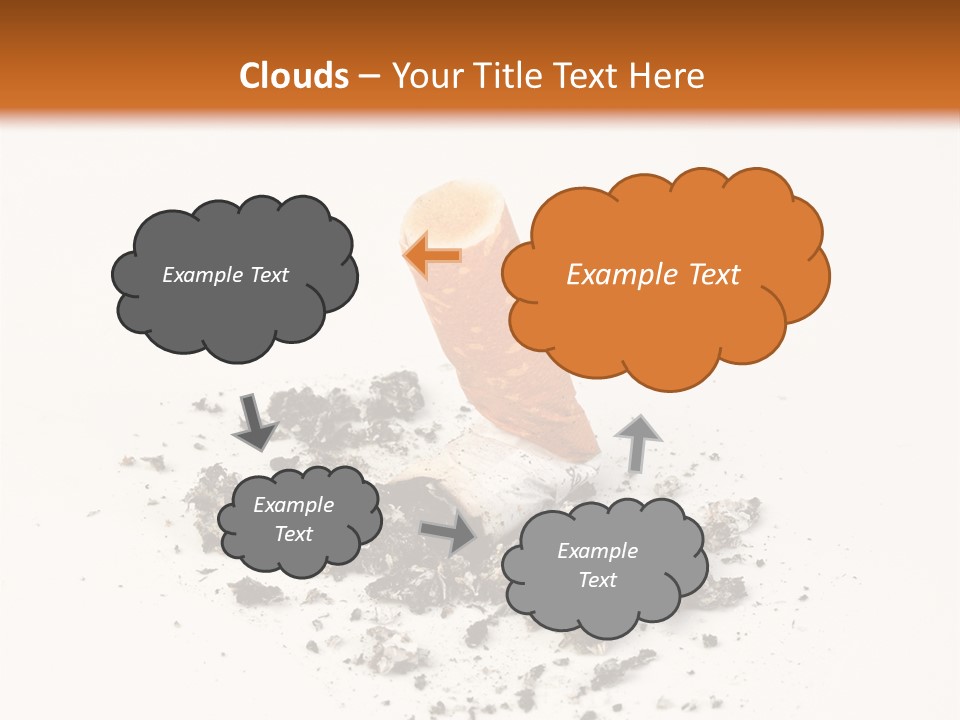 Clouds – Your Title Text Here

Example Text

Example Text

Example Text

Example Text